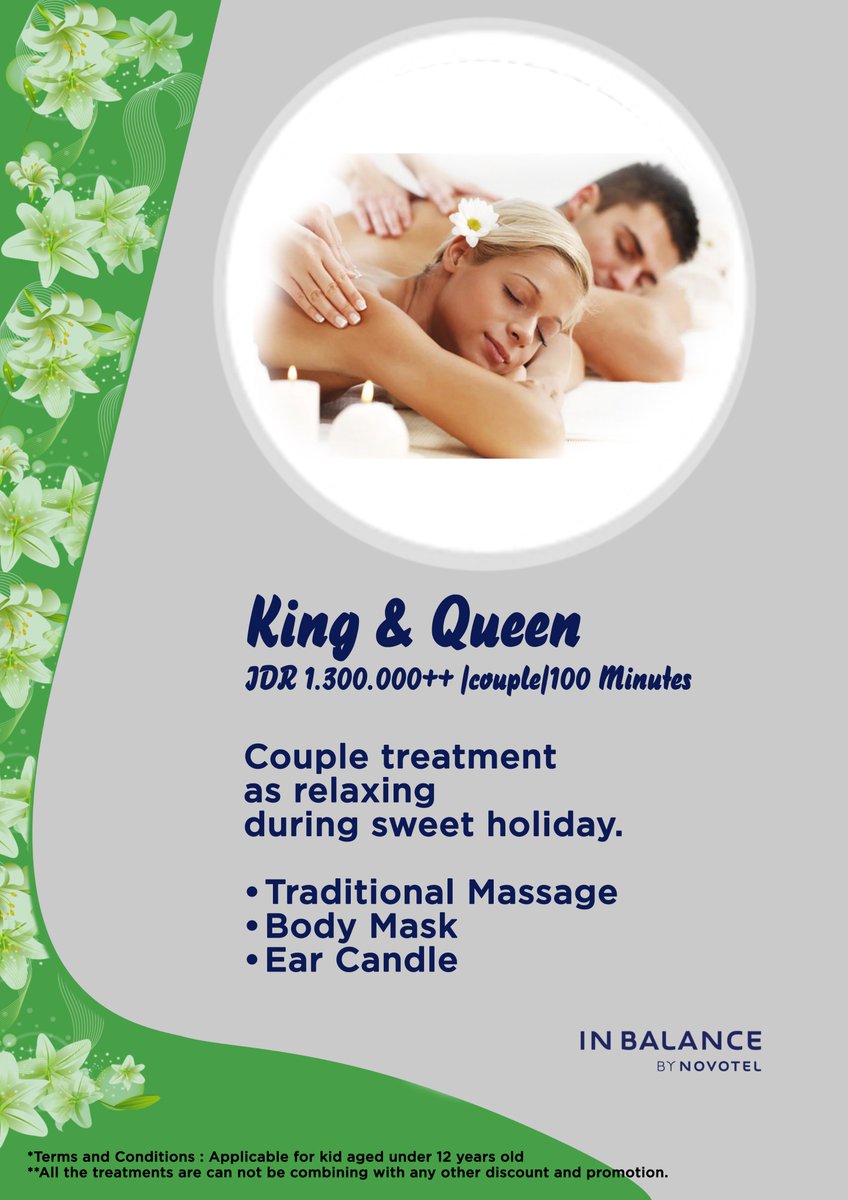 King & Queen
IDR 1.300.000++ |couple|100 Minutes

Couple treatment as relaxing during sweet holiday.

• Traditional Massage
• Body Mask
• Ear Candle

IN BALANCE
BY NOVOTEL

*Terms and Conditions : Applicable for kid aged under 12 years old
**All the treatments are can not be combining with any other discount and promotion.